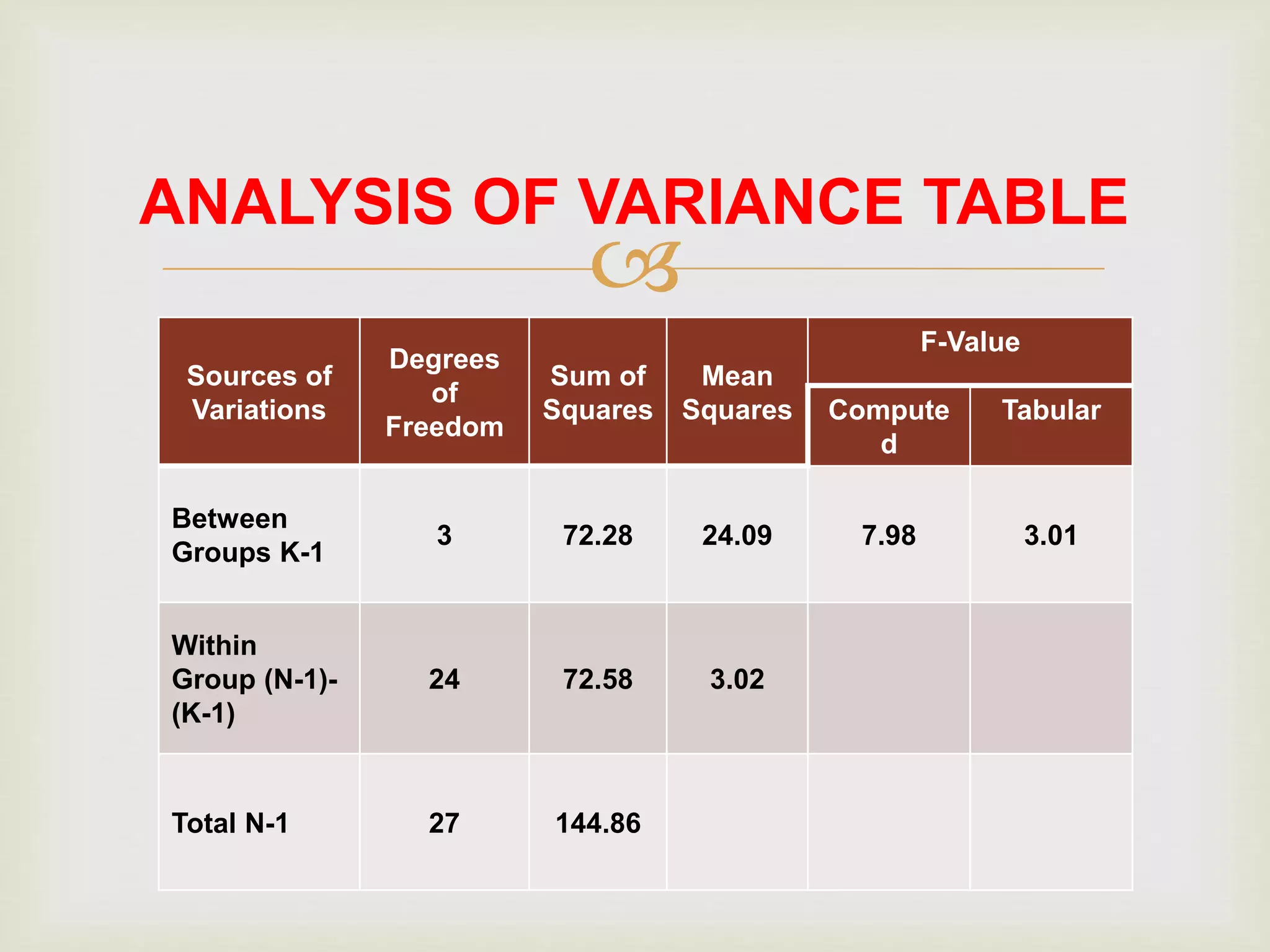 ANALYSIS OF VARIANCE TABLE

| Sources of Variations | Degrees of Freedom | Sum of Squares | Mean Squares | F-Value Computed | F-Value Tabular |
|---|---|---|---|---|---|
| Between Groups K-1 | 3 | 72.28 | 24.09 | 7.98 | 3.01 |
| Within Group (N-1)-(K-1) | 24 | 72.58 | 3.02 | | |
| Total N-1 | 27 | 144.86 | | | |